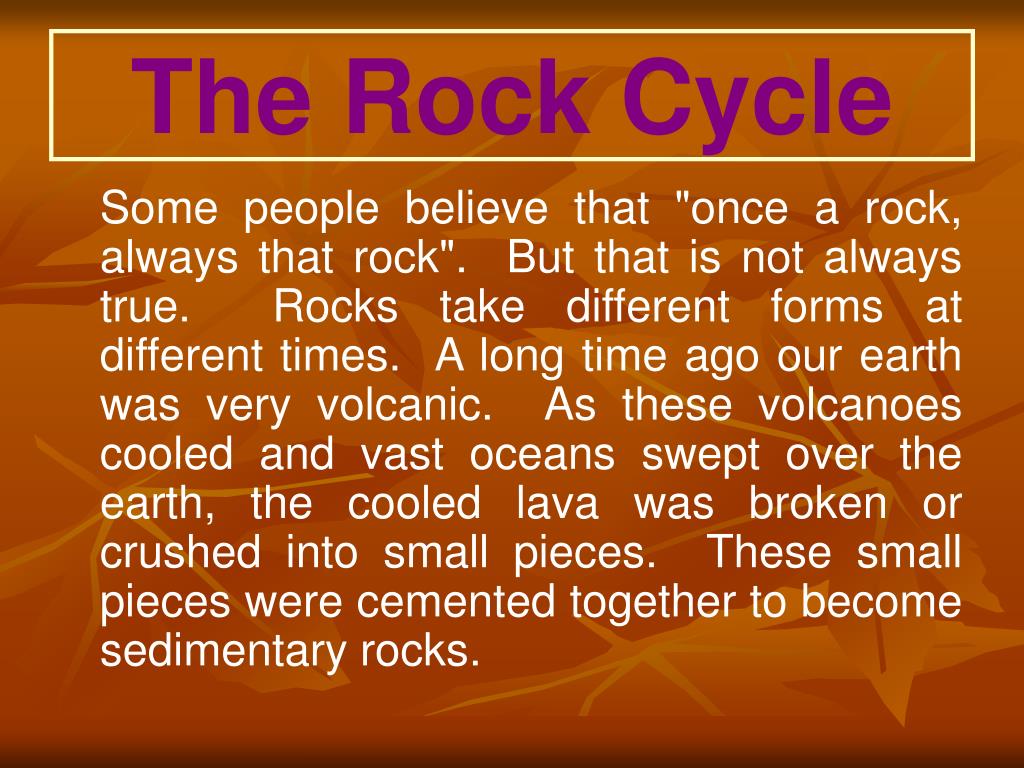 The Rock Cycle

Some people believe that "once a rock, always that rock". But that is not always true. Rocks take different forms at different times. A long time ago our earth was very volcanic. As these volcanoes cooled and vast oceans swept over the earth, the cooled lava was broken or crushed into small pieces. These small pieces were cemented together to become sedimentary rocks.